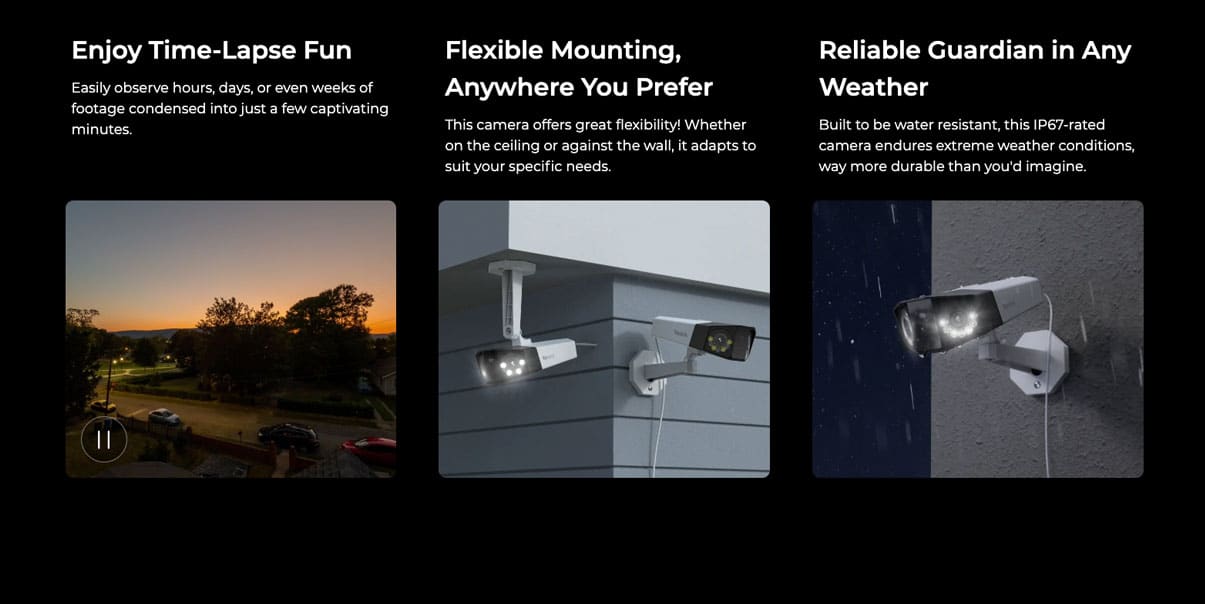 Enjoy Time-Lapse Fun

Easily observe hours, days, or even weeks of footage condensed into just a few captivating minutes.

Flexible Mounting, Anywhere You Prefer

This camera offers great flexibility! Whether on the ceiling or against the wall, it adapts to suit your specific needs.

Reliable Guardian in Any Weather

Built to be water resistant, this IP67-rated camera endures extreme weather conditions, way more durable than you'd imagine.